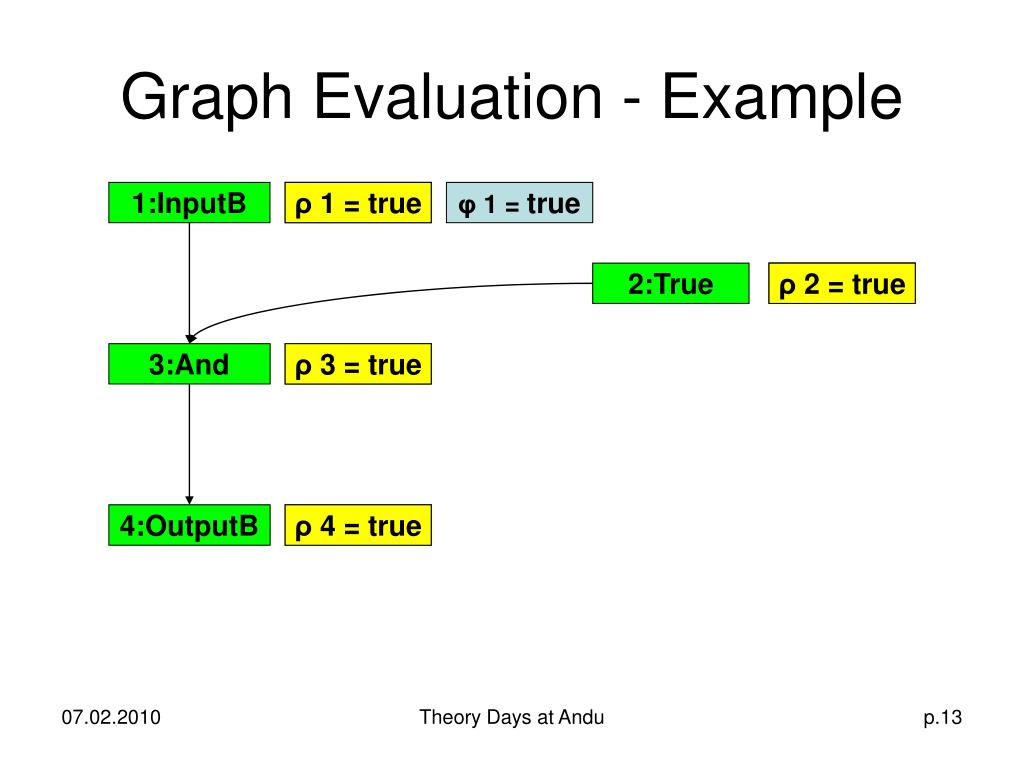 Graph Evaluation - Example

1:InputB

ρ 1 = true

φ 1 = true

2:True

ρ 2 = true

3:And

ρ 3 = true

4:OutputB

ρ 4 = true

07.02.2010

Theory Days at Andu

p.13